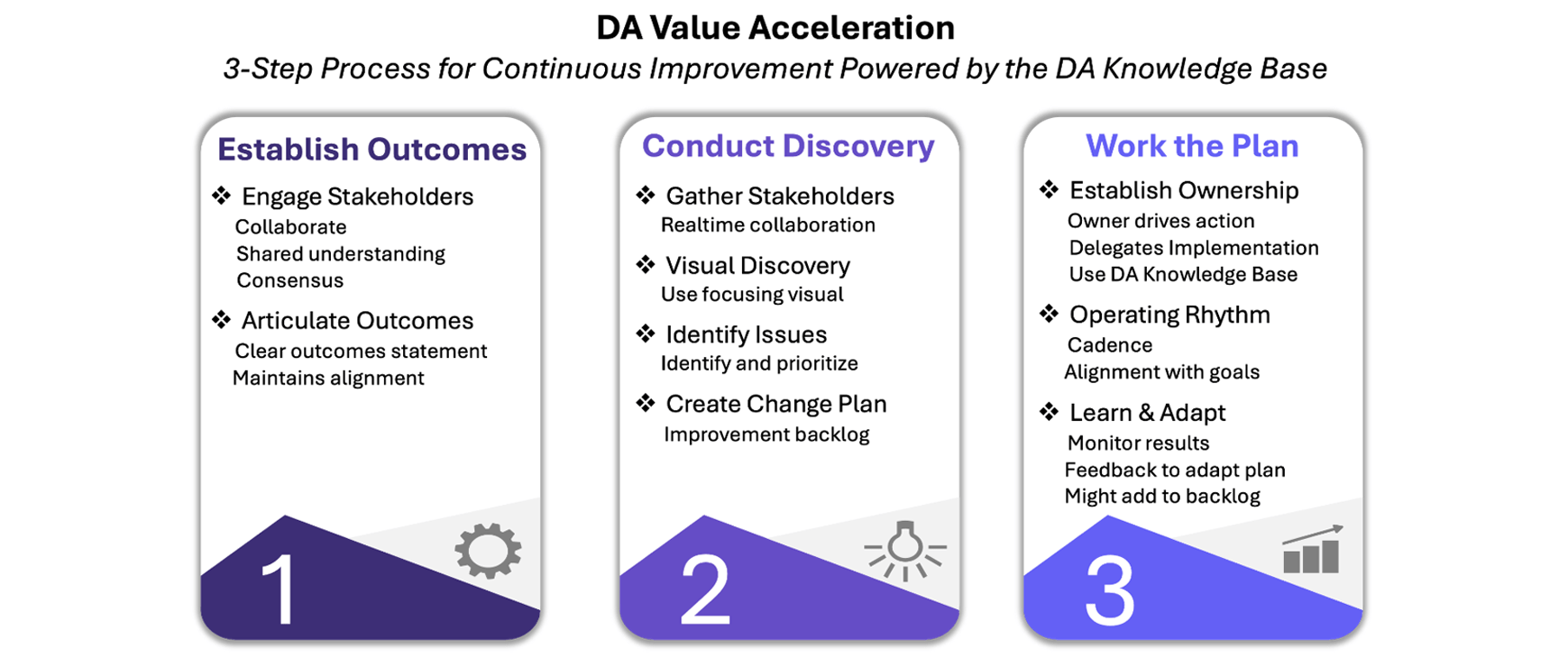 DA Value Acceleration

3-Step Process for Continuous Improvement Powered by the DA Knowledge Base

Establish Outcomes

❖ Engage Stakeholders
Collaborate
Shared understanding
Consensus

❖ Articulate Outcomes
Clear outcomes statement
Maintains alignment

1

Conduct Discovery

❖ Gather Stakeholders
Realtime collaboration

❖ Visual Discovery
Use focusing visual

❖ Identify Issues
Identify and prioritize

❖ Create Change Plan
Improvement backlog

2

Work the Plan

❖ Establish Ownership
Owner drives action
Delegates Implementation
Use DA Knowledge Base

❖ Operating Rhythm
Cadence
Alignment with goals

❖ Learn & Adapt
Monitor results
Feedback to adapt plan
Might add to backlog

3